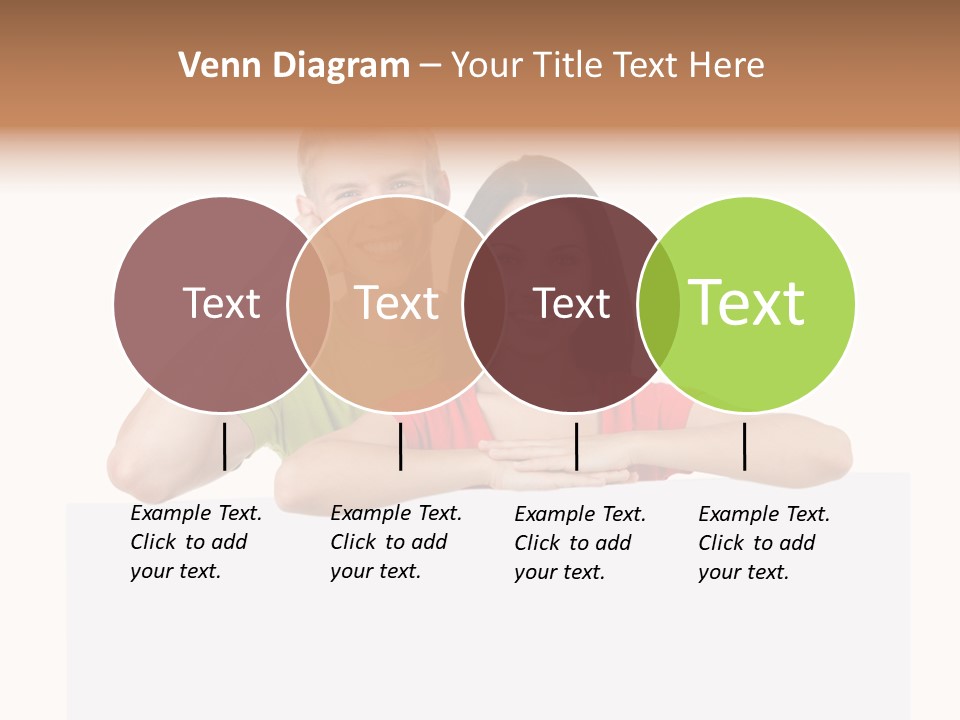 Venn Diagram – Your Title Text Here

Text

Text

Text

Text

Example Text. Click to add your text.

Example Text. Click to add your text.

Example Text. Click to add your text.

Example Text. Click to add your text.